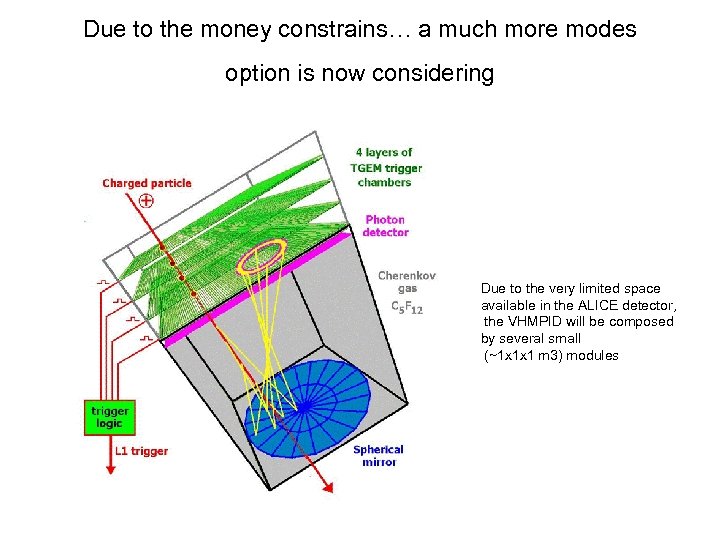 Due to the money constrains… a much more modes option is now considering

Charged particle

4 layers of TGEM trigger chambers

Photon detector

Cherenkov gas $C_5F_{12}$

trigger logic

L1 trigger

Spherical mirror

Due to the very limited space available in the ALICE detector, the VHMPID will be composed by several small (~1x1x1 m3) modules